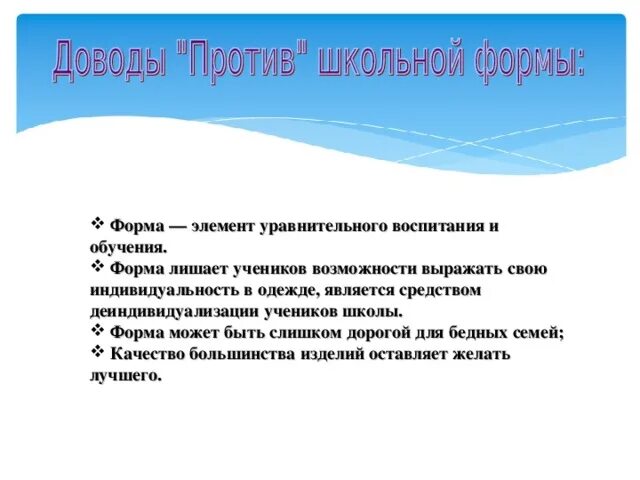 Доводы "Против" школьной формы:

❖ Форма — элемент уравнительного воспитания и обучения.
❖ Форма лишает учеников возможности выражать свою индивидуальность в одежде, является средством деиндивидуализации учеников школы.
❖ Форма может быть слишком дорогой для бедных семей;
❖ Качество большинства изделий оставляет желать лучшего.